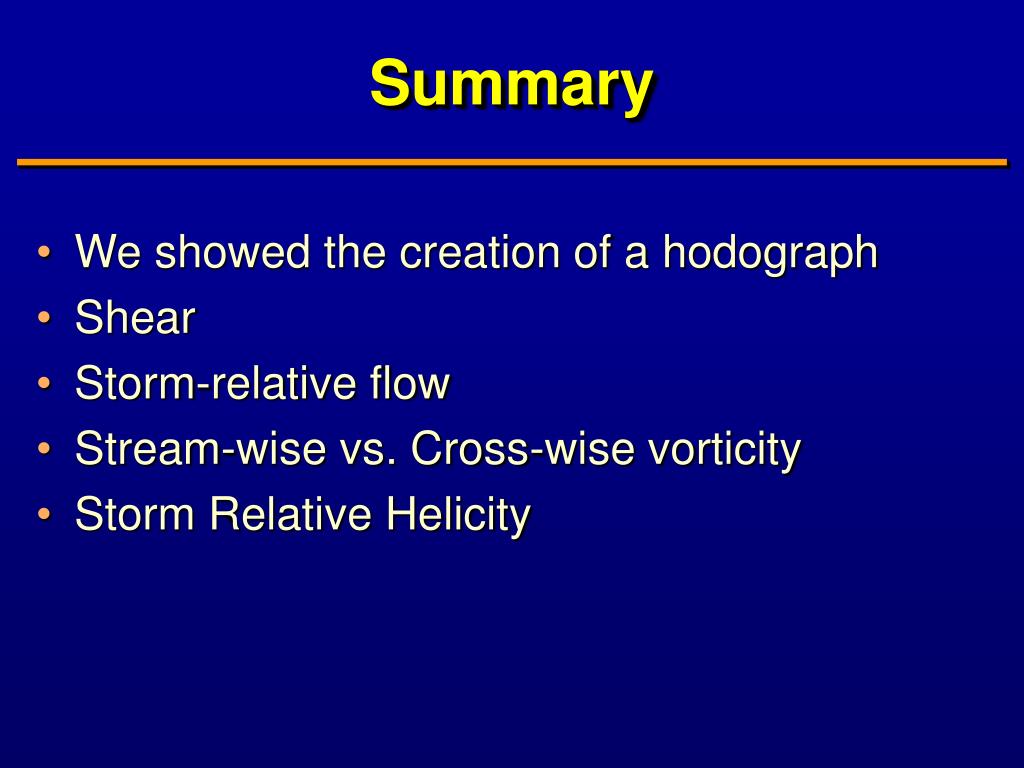 Summary

• We showed the creation of a hodograph
• Shear
• Storm-relative flow
• Stream-wise vs. Cross-wise vorticity
• Storm Relative Helicity